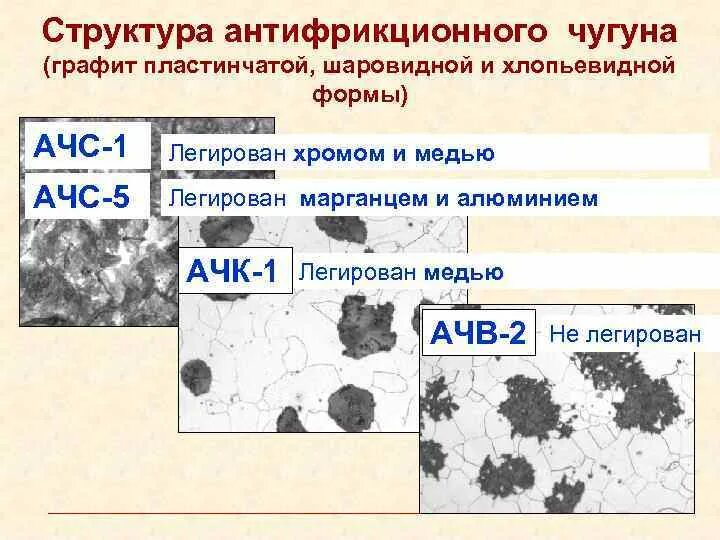 Структура антифрикционного чугуна (графит пластинчатой, шаровидной и хлопьевидной формы)

АЧС-1

Легирован хромом и медью

АЧС-5

Легирован марганцем и алюминием

АЧК-1

Легирован медью

АЧВ-2

Не легирован